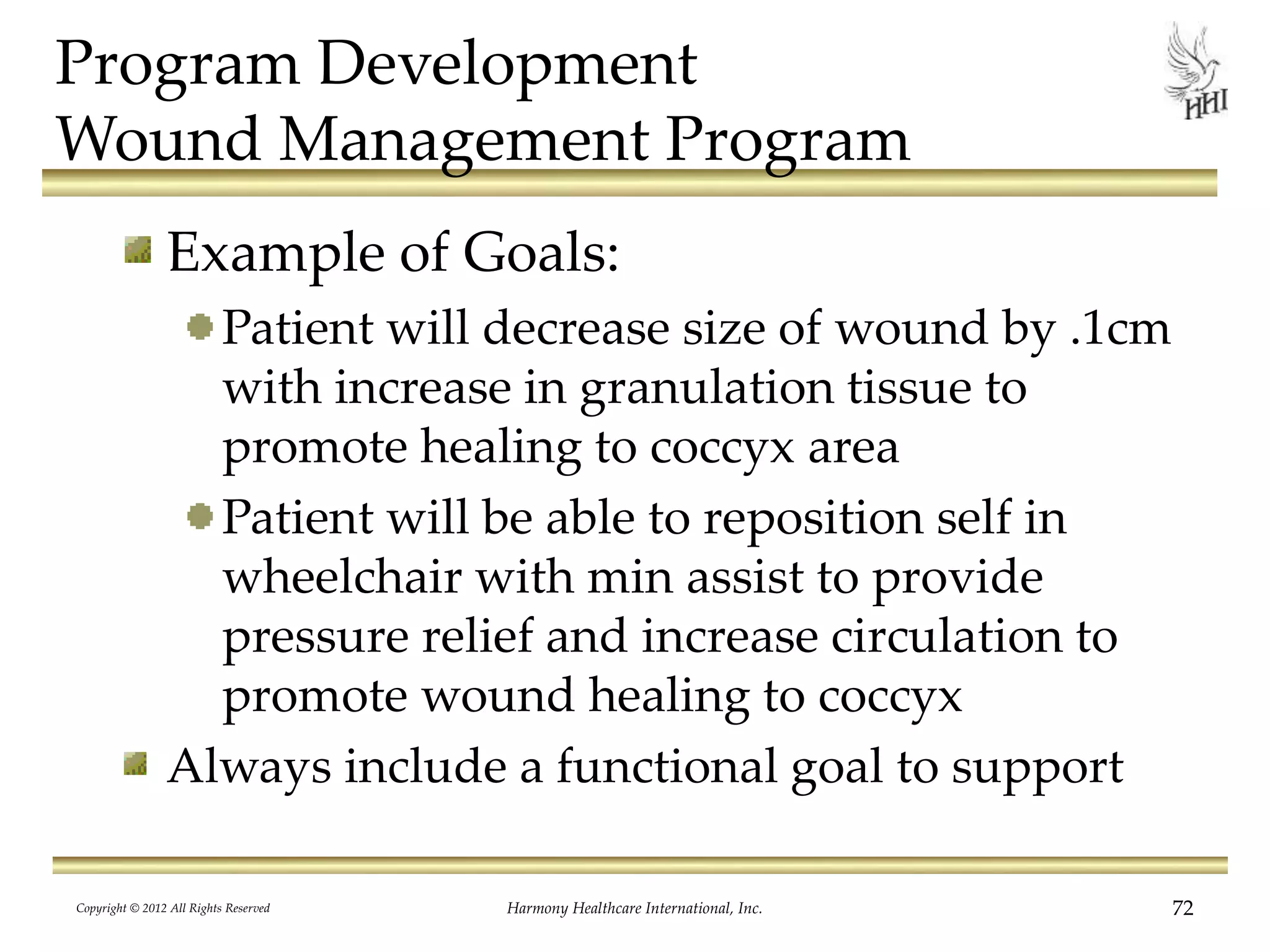 Program Development
Wound Management Program

HHI

Example of Goals:

Patient will decrease size of wound by .1cm with increase in granulation tissue to promote healing to coccyx area

Patient will be able to reposition self in wheelchair with min assist to provide pressure relief and increase circulation to promote wound healing to coccyx

Always include a functional goal to support

Copyright © 2012 All Rights Reserved

Harmony Healthcare International, Inc.

72